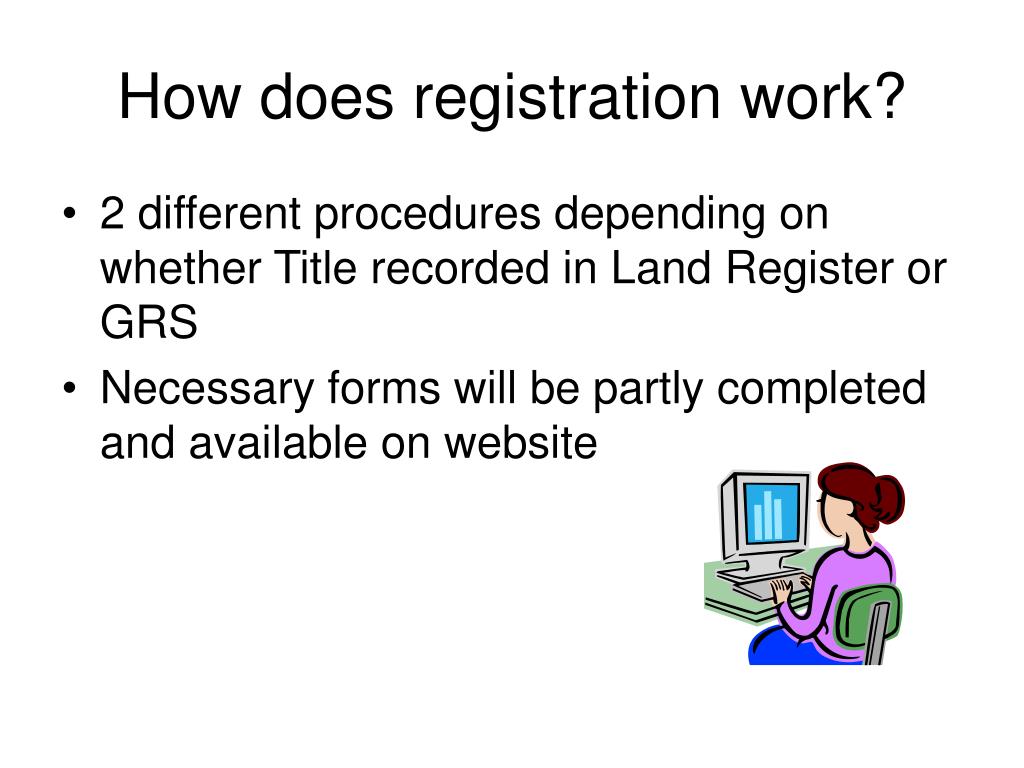 How does registration work?

• 2 different procedures depending on whether Title recorded in Land Register or GRS

• Necessary forms will be partly completed and available on website